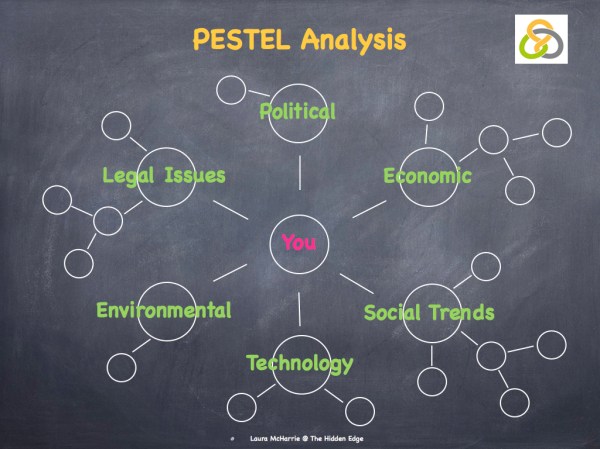 PESTEL Analysis

Political

Legal Issues

Economic

You

Environmental

Social Trends

Technology

Laura McHarrie @ The Hidden Edge